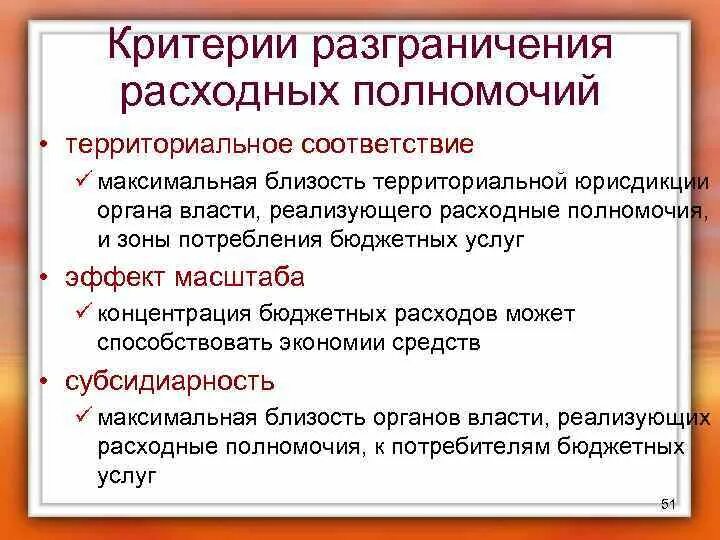 Критерии разграничения расходных полномочий

• территориальное соответствие

✓ максимальная близость территориальной юрисдикции органа власти, реализующего расходные полномочия, и зоны потребления бюджетных услуг

• эффект масштаба

✓ концентрация бюджетных расходов может способствовать экономии средств

• субсидиарность

✓ максимальная близость органов власти, реализующих расходные полномочия, к потребителям бюджетных услуг

51